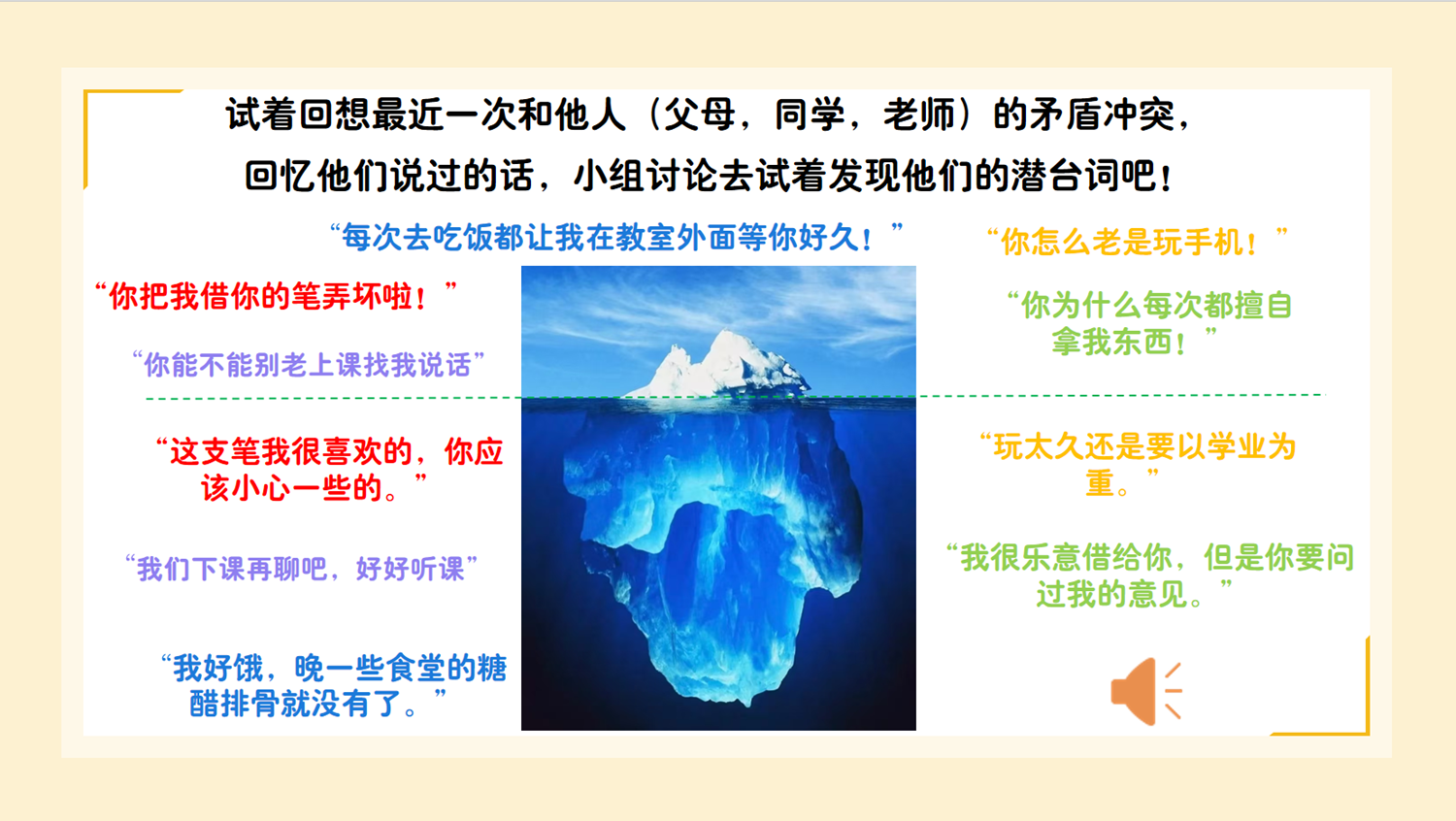 试着回想最近一次和他人（父母，同学，老师）的矛盾冲突，回忆他们说过的话，小组讨论去试着发现他们的潜台词吧！

“每次去吃饭都让我在教室外面等你好久！”

“你怎么老是玩手机！”

“你把我借你的笔弄坏啦！”

“你为什么每次都擅自拿我东西！”

“你能不能别老上课找我说话”

“这支笔我很喜欢的，你应该小心一些的。”

“玩太久还是要以学业为重。”

“我们下课再聊吧，好好听课”

“我很乐意借给你，但是你要问过我的意见。”

“我好饿，晚一些食堂的糖醋排骨就没有了。”